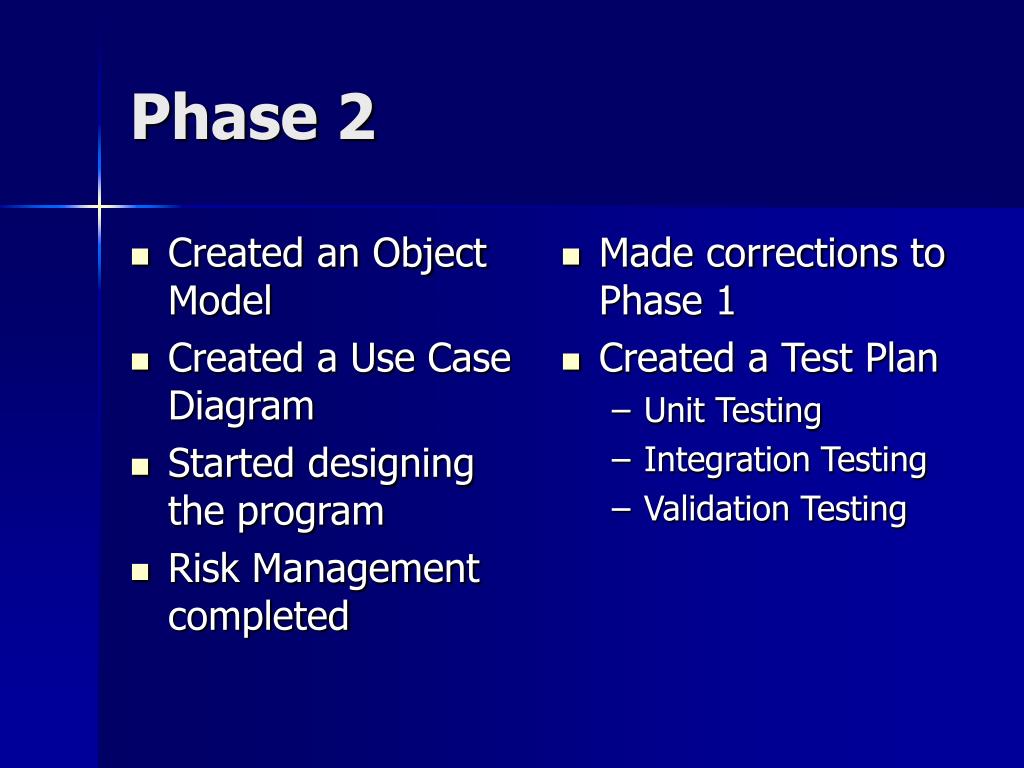 Phase 2

- Created an Object Model
- Created a Use Case Diagram
- Started designing the program
- Risk Management completed

- Made corrections to Phase 1
- Created a Test Plan
  – Unit Testing
  – Integration Testing
  – Validation Testing